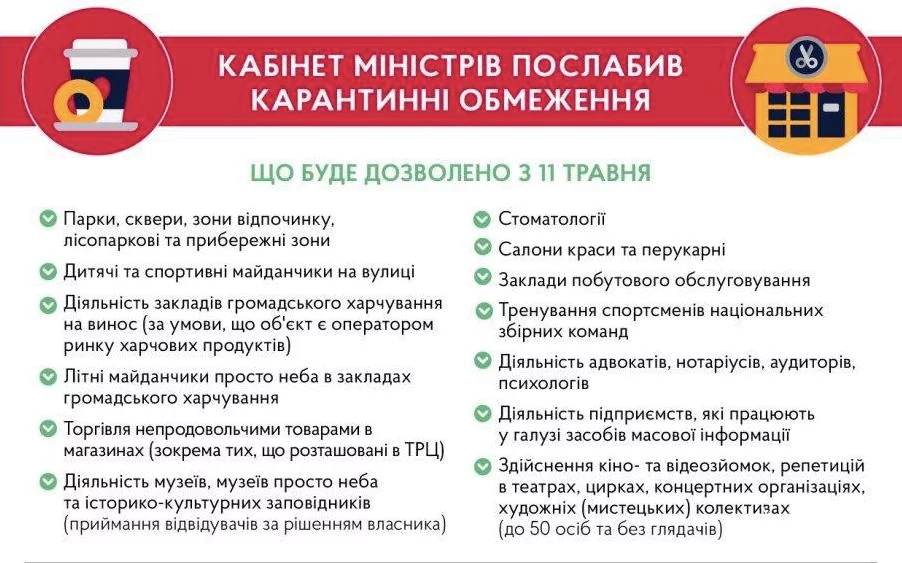 КАБІНЕТ МІНІСТРІВ ПОСЛАБИВ КАРАНТИННІ ОБМЕЖЕННЯ

ЩО БУДЕ ДОЗВОЛЕНО З 11 ТРАВНЯ

Парки, сквери, зони відпочинку, лісопаркові та прибережні зони

Дитячі та спортивні майданчики на вулиці

Діяльність закладів громадського харчування на винос (за умови, що об'єкт є оператором ринку харчових продуктів)

Літні майданчики просто неба в закладах громадського харчування

Торгівля непродовольчими товарами в магазинах (зокрема тих, що розташовані в ТРЦ)

Діяльність музеїв, музеїв просто неба та історико-культурних заповідників (приймання відвідувачів за рішенням власника)

Стоматології

Салони краси та перукарні

Заклади побутового обслуговування

Тренування спортсменів національних збірних команд

Діяльність адвокатів, нотаріусів, аудиторів, психологів

Діяльність підприємств, які працюють у галузі засобів масової інформації

Здійснення кіно- та відеозйомок, репетицій в театрах, цирках, концертних організаціях, художніх (мистецьких) колективах (до 50 осіб та без глядачів)